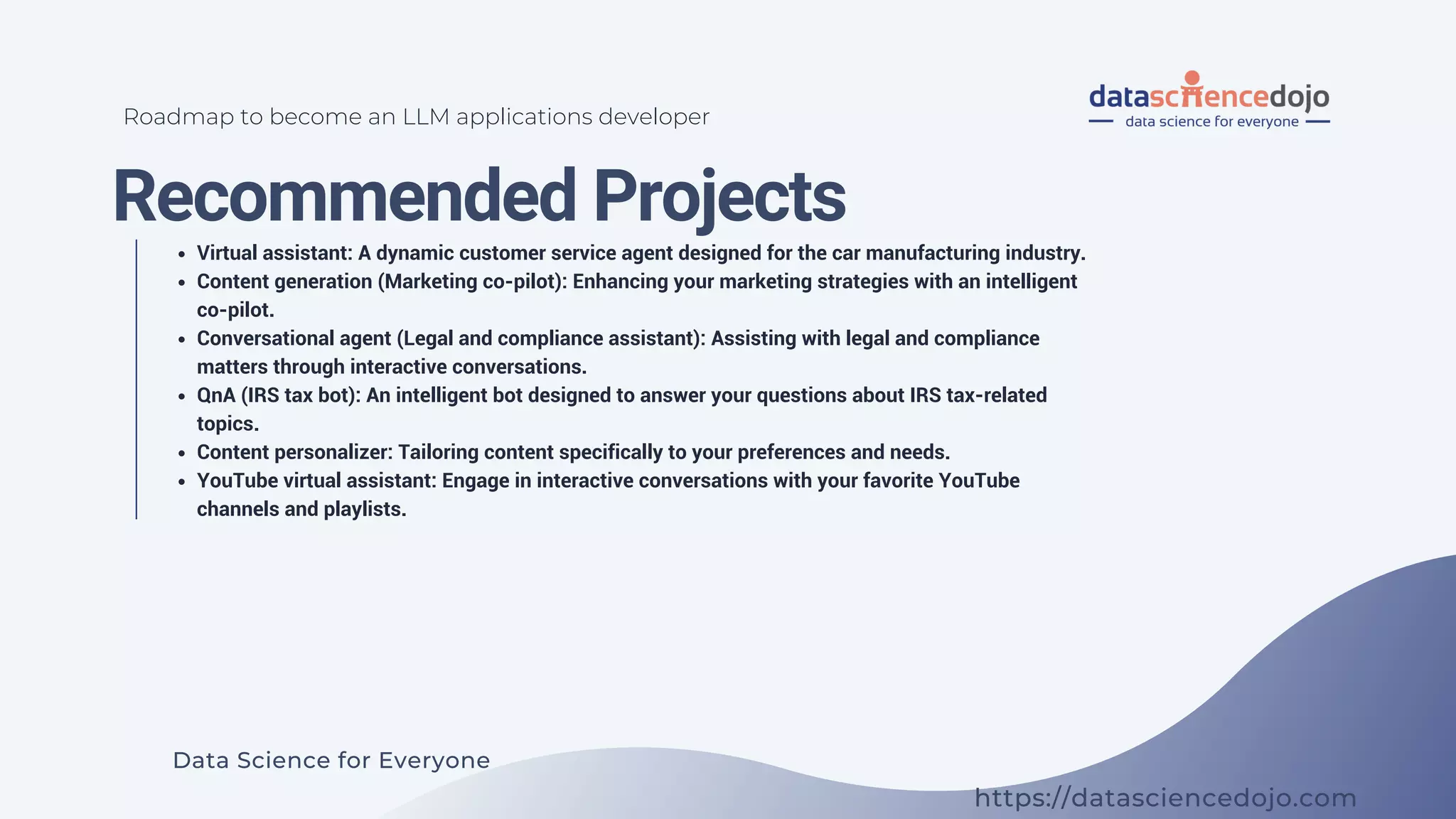 Roadmap to become an LLM applications developer

datasciencedojo
data science for everyone

Recommended Projects

- Virtual assistant: A dynamic customer service agent designed for the car manufacturing industry.
- Content generation (Marketing co-pilot): Enhancing your marketing strategies with an intelligent co-pilot.
- Conversational agent (Legal and compliance assistant): Assisting with legal and compliance matters through interactive conversations.
- QnA (IRS tax bot): An intelligent bot designed to answer your questions about IRS tax-related topics.
- Content personalizer: Tailoring content specifically to your preferences and needs.
- YouTube virtual assistant: Engage in interactive conversations with your favorite YouTube channels and playlists.

Data Science for Everyone

https://datasciencedojo.com